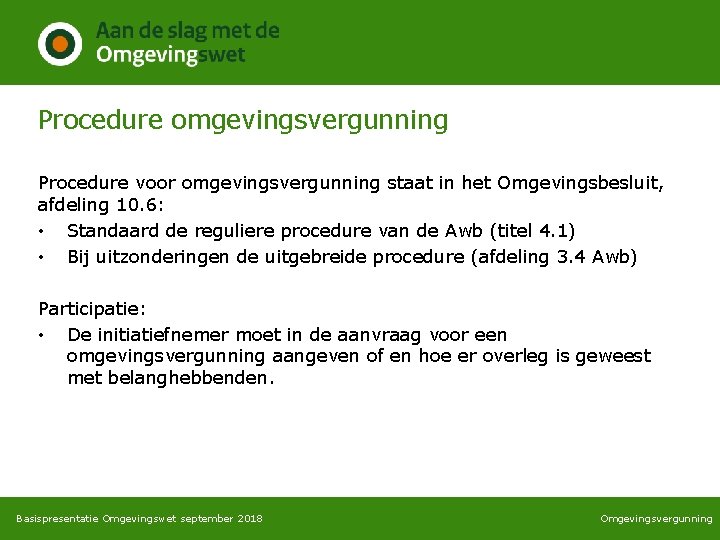 Aan de slag met de
Omgevingswet

Procedure omgevingsvergunning

Procedure voor omgevingsvergunning staat in het Omgevingsbesluit, afdeling 10.6:
• Standaard de reguliere procedure van de Awb (titel 4.1)
• Bij uitzonderingen de uitgebreide procedure (afdeling 3.4 Awb)

Participatie:
• De initiatiefnemer moet in de aanvraag voor een omgevingsvergunning aangeven of en hoe er overleg is geweest met belanghebbenden.

Basispresentatie Omgevingswet september 2018

Omgevingsvergunning